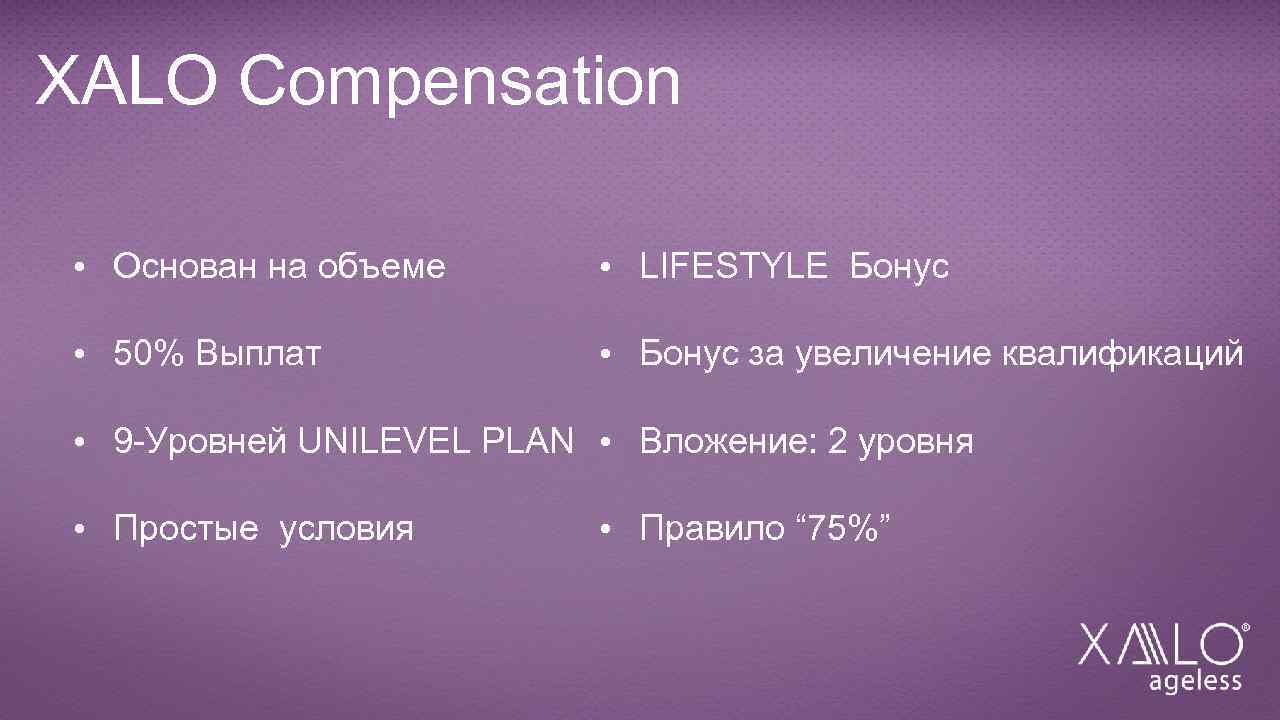 XALO Compensation

• Основан на объеме

• 50% Выплат

• 9-Уровней UNILEVEL PLAN

• Простые условия

• LIFESTYLE Бонус

• Бонус за увеличение квалификаций

• Вложение: 2 уровня

• Правило “75%”

XALO®
ageless